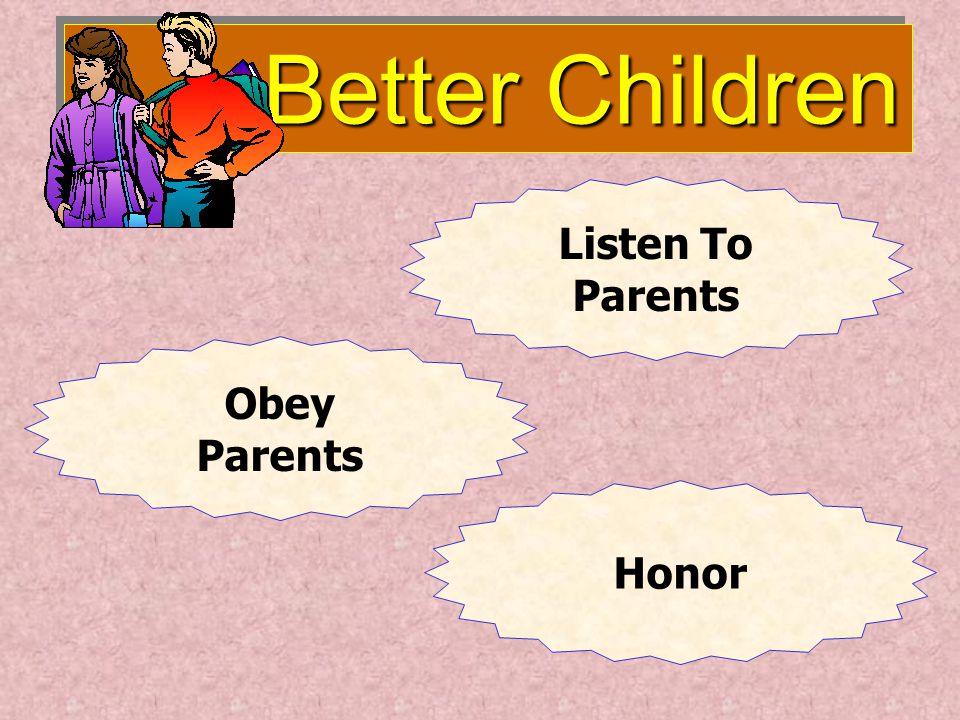 Better Children

Listen To Parents

Obey Parents

Honor